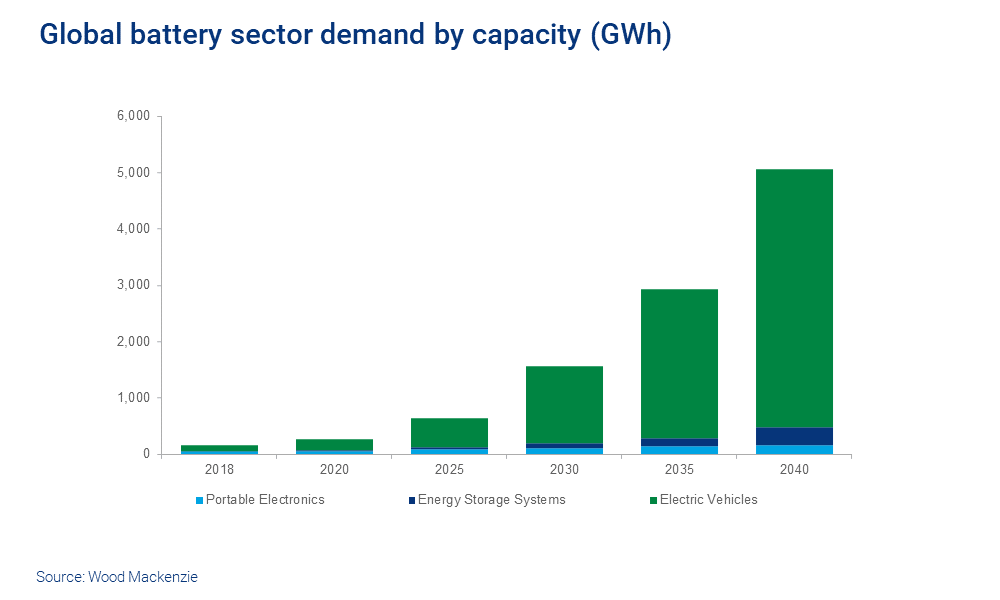 Global battery sector demand by capacity (GWh)

6,000
5,000
4,000
3,000
2,000
1,000
0

2018
2020
2025
2030
2035
2040

Portable Electronics
Energy Storage Systems
Electric Vehicles

Source: Wood Mackenzie